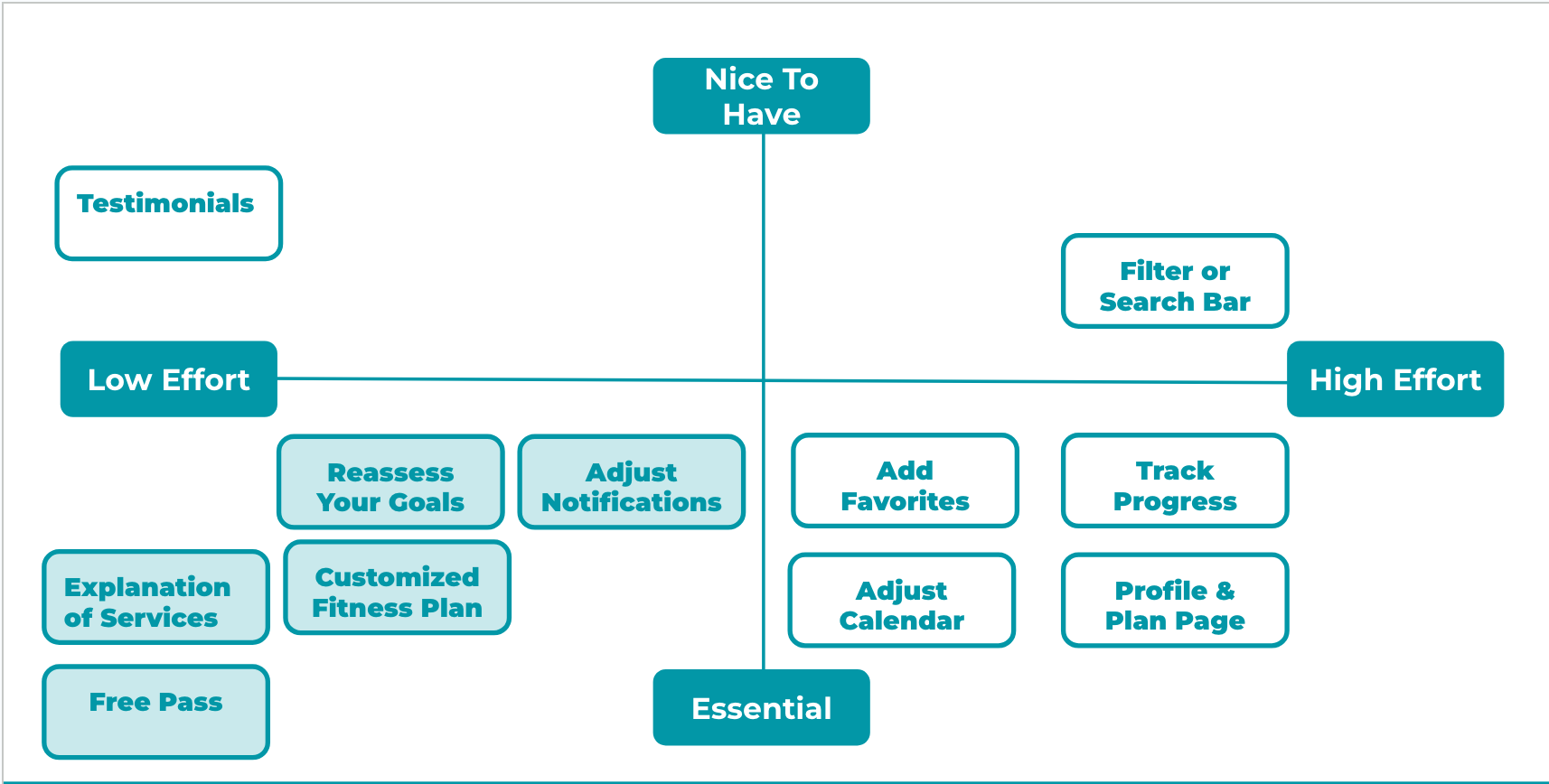 Nice To Have

Testimonials

Filter or Search Bar

Low Effort

High Effort

Reassess Your Goals

Adjust Notifications

Add Favorites

Track Progress

Explanation of Services

Customized Fitness Plan

Adjust Calendar

Profile & Plan Page

Free Pass

Essential